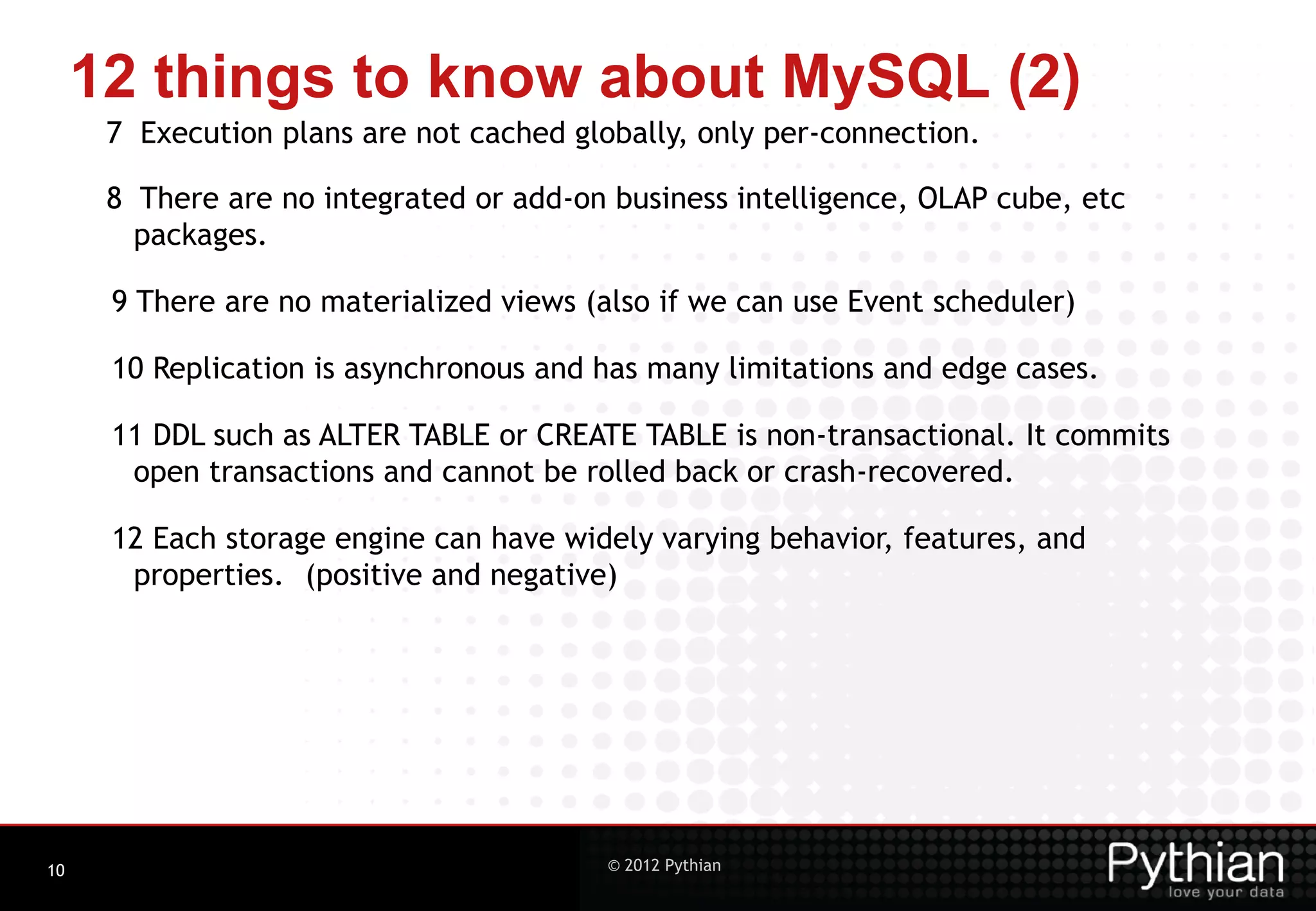 12 things to know about MySQL (2)

7 Execution plans are not cached globally, only per-connection.

8 There are no integrated or add-on business intelligence, OLAP cube, etc packages.

9 There are no materialized views (also if we can use Event scheduler)

10 Replication is asynchronous and has many limitations and edge cases.

11 DDL such as ALTER TABLE or CREATE TABLE is non-transactional. It commits open transactions and cannot be rolled back or crash-recovered.

12 Each storage engine can have widely varying behavior, features, and properties. (positive and negative)

10

© 2012 Pythian

Pythian
love your data